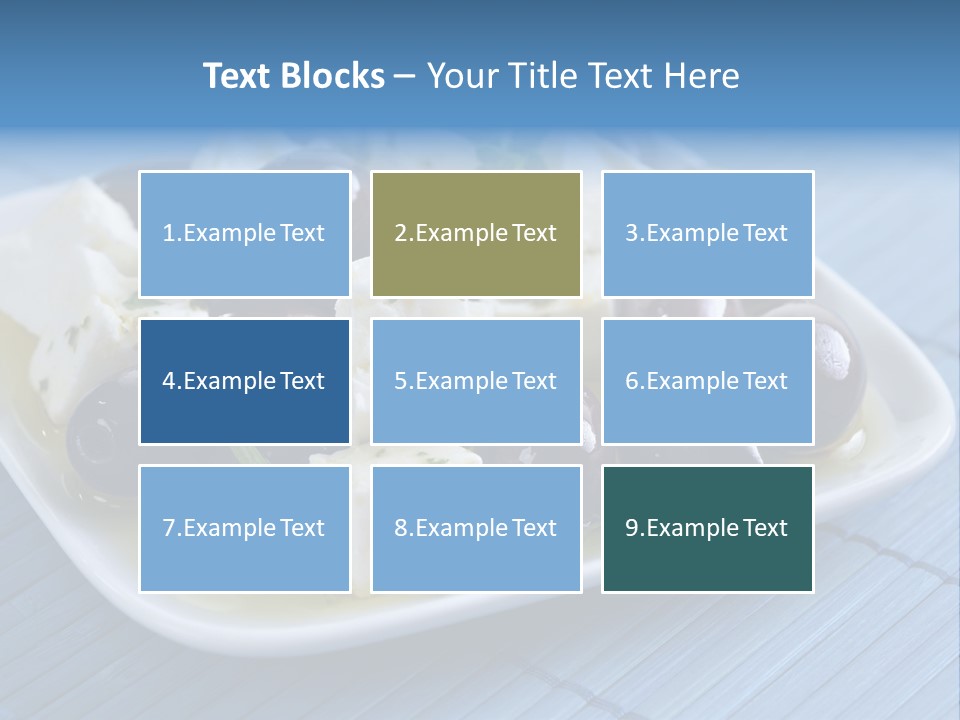 Text Blocks – Your Title Text Here

1.Example Text

2.Example Text

3.Example Text

4.Example Text

5.Example Text

6.Example Text

7.Example Text

8.Example Text

9.Example Text